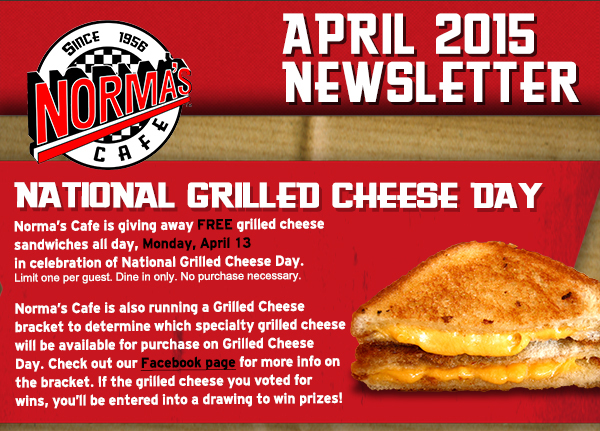 SINCE 1956
NORMA'S
CAFE

APRIL 2015 NEWSLETTER

NATIONAL GRILLED CHEESE DAY

Norma's Cafe is giving away FREE grilled cheese sandwiches all day, Monday, April 13 in celebration of National Grilled Cheese Day.
Limit one per guest. Dine in only. No purchase necessary.

Norma's Cafe is also running a Grilled Cheese bracket to determine which specialty grilled cheese will be available for purchase on Grilled Cheese Day. Check out our Facebook page for more info on the bracket. If the grilled cheese you voted for wins, you'll be entered into a drawing to win prizes!